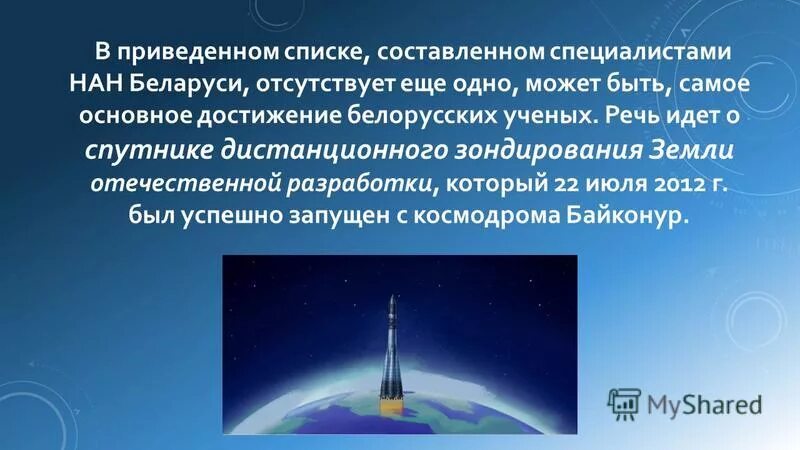 В приведенном списке, составленном специалистами НАН Беларуси, отсутствует еще одно, может быть, самое основное достижение белорусских ученых. Речь идет о спутнике дистанционного зондирования Земли отечественной разработки, который 22 июля 2012 г. был успешно запущен с космодрома Байконур.

MyShared